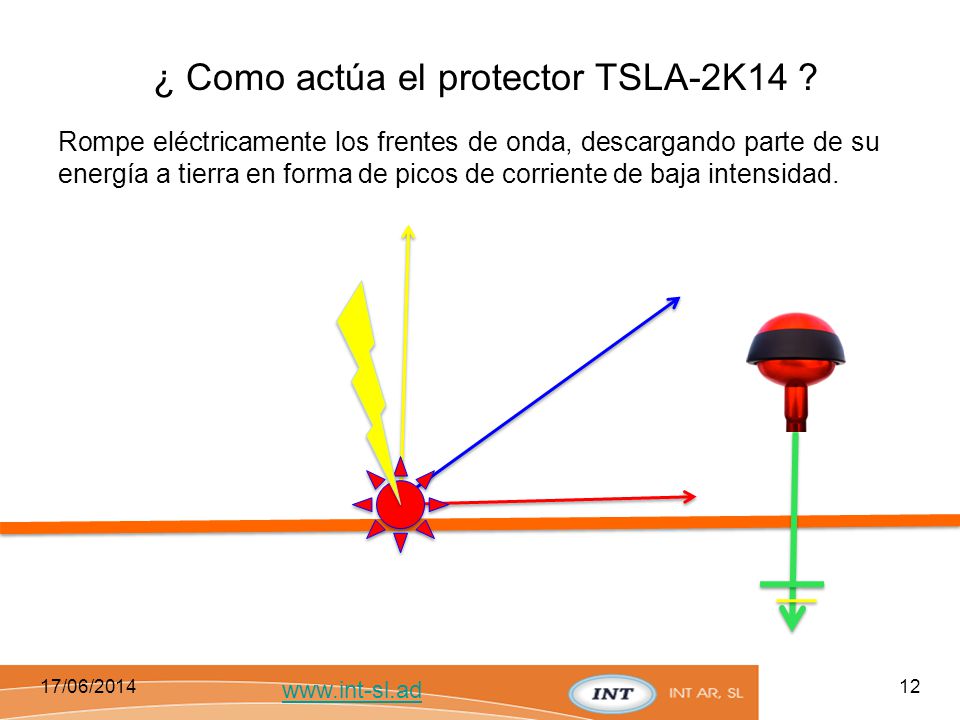 ¿ Como actúa el protector TSLA-2K14 ?

Rompe eléctricamente los frentes de onda, descargando parte de su energía a tierra en forma de picos de corriente de baja intensidad.

17/06/2014

www.int-sl.ad

INT

INT AR, SL

12